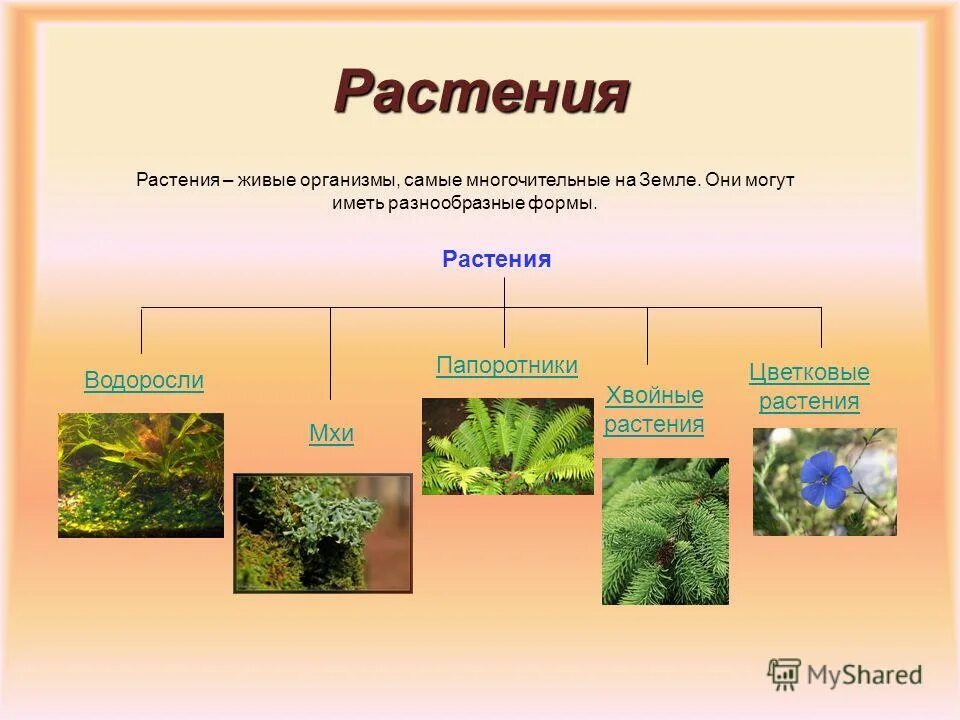 Растения

Растения – живые организмы, самые многочительные на Земле. Они могут иметь разнообразные формы.

Растения

Водоросли

Мхи

Папоротники

Хвойные растения

Цветковые растения

MyShared